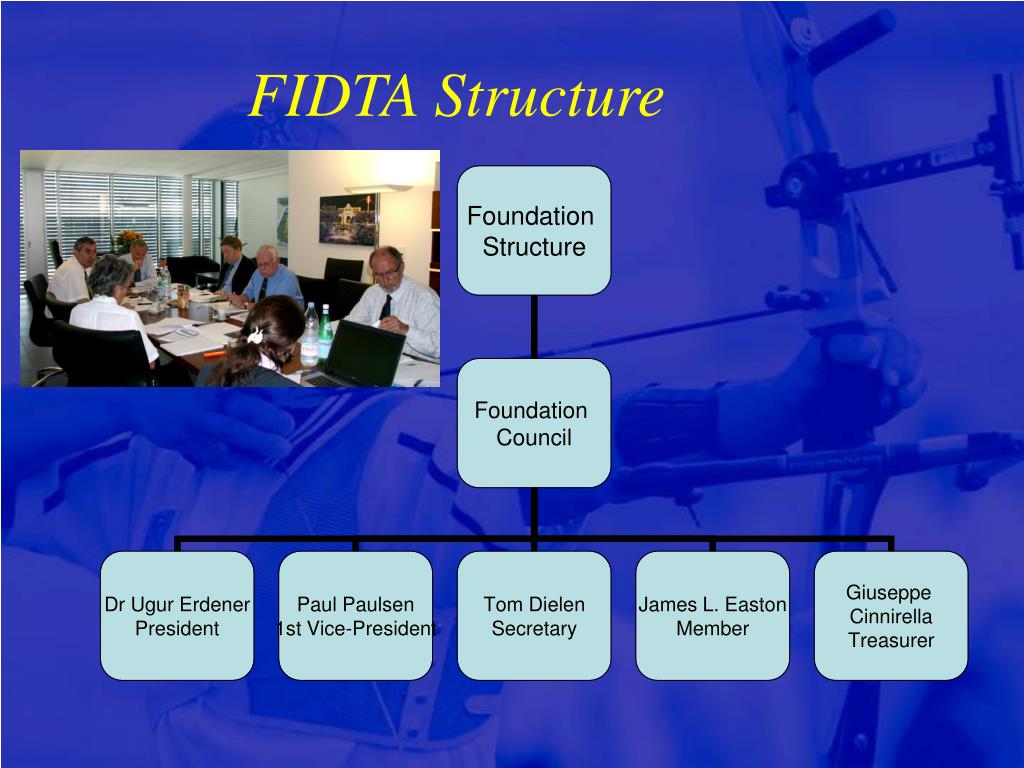 FIDTA Structure

Foundation Structure

Foundation Council

Dr Ugur Erdener
President

Paul Paulsen
1st Vice-President

Tom Dielen
Secretary

James L. Easton
Member

Giuseppe Cinnirella
Treasurer